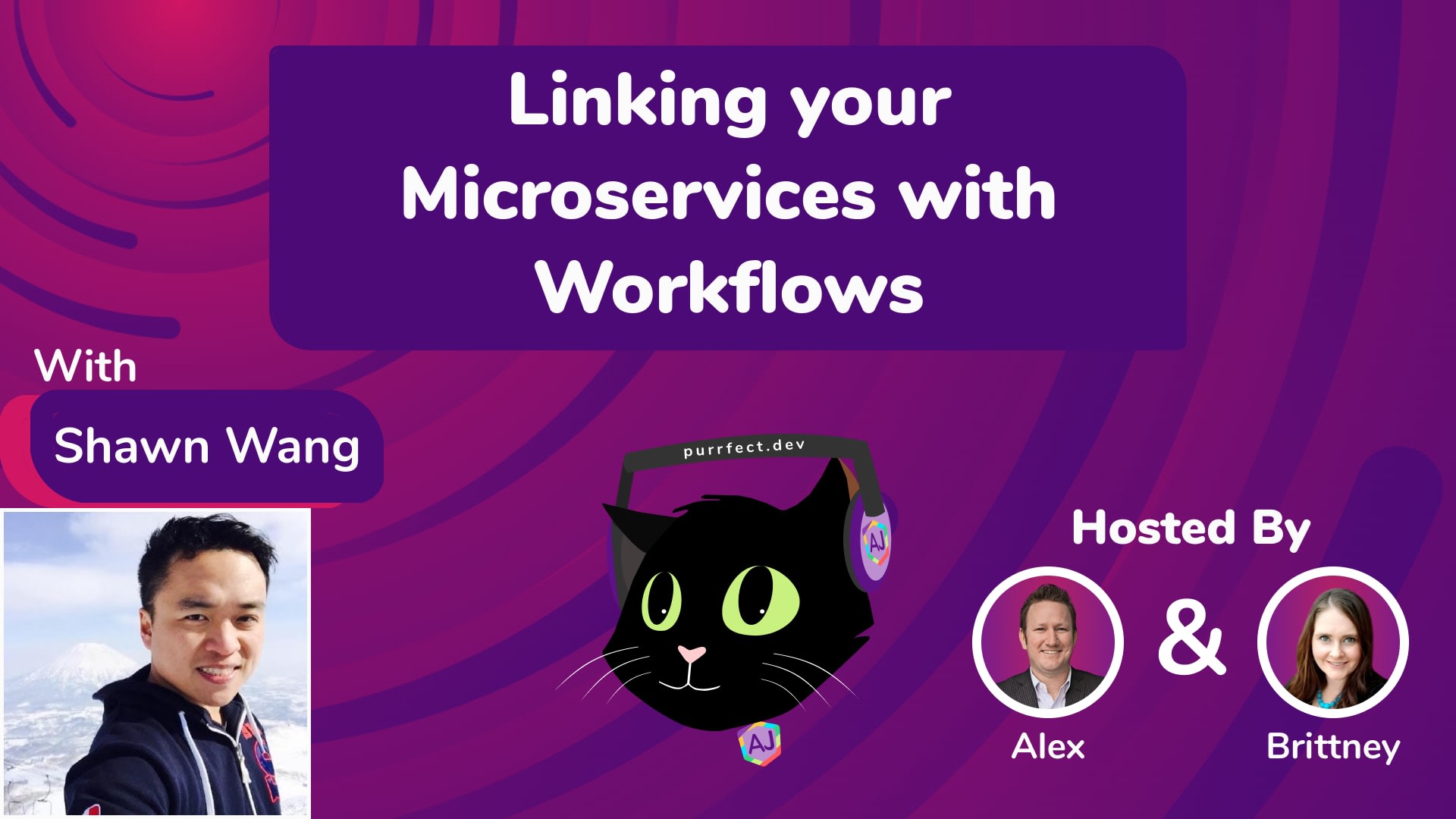 Linking your Microservices with Workflows

With

Shawn Wang

purrfect.dev

AJ

AJ

Hosted By

&

Alex

Brittney